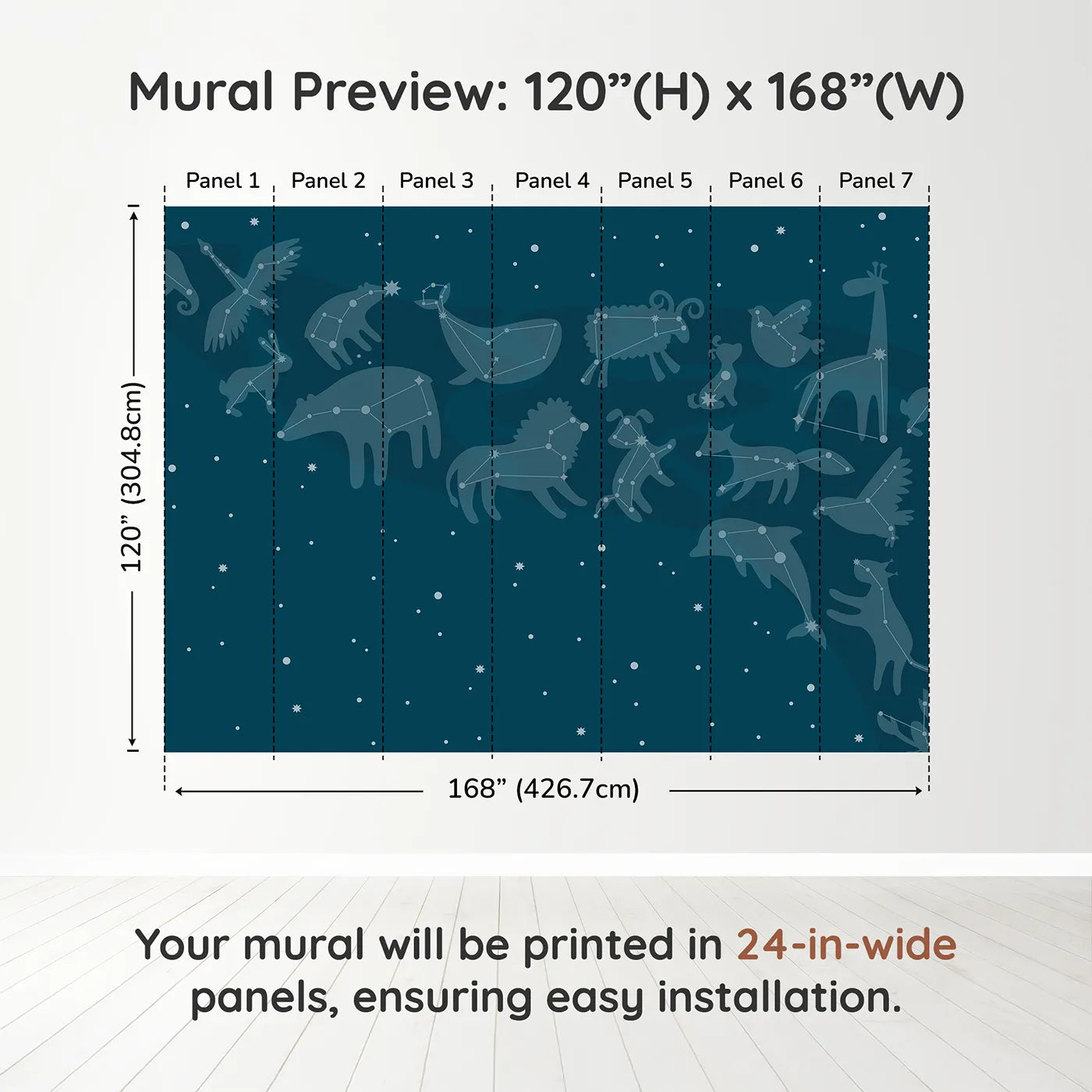 Mural Preview: 120”(H) x 168”(W)

Panel 1 Panel 2 Panel 3 Panel 4 Panel 5 Panel 6 Panel 7

120” (304.8cm)

168” (426.7cm)

Your mural will be printed in 24-in-wide panels, ensuring easy installation.